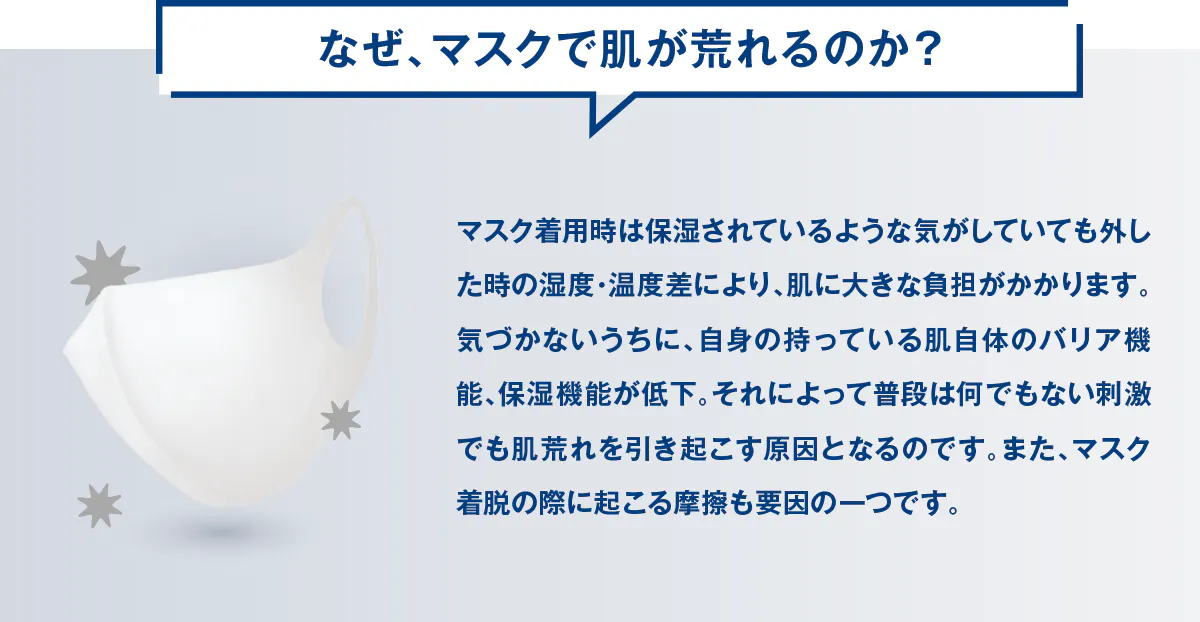 なぜ、マスクで肌が荒れるのか？

マスク着用時は保湿されているような気がしていても外した時の湿度・温度差により、肌に大きな負担がかかります。気づかないうちに、自身の持っている肌自体のバリア機能、保湿機能が低下。それによって普段は何でもない刺激でも肌荒れを引き起こす原因となるのです。また、マスク着脱の際に起こる摩擦も要因の一つです。